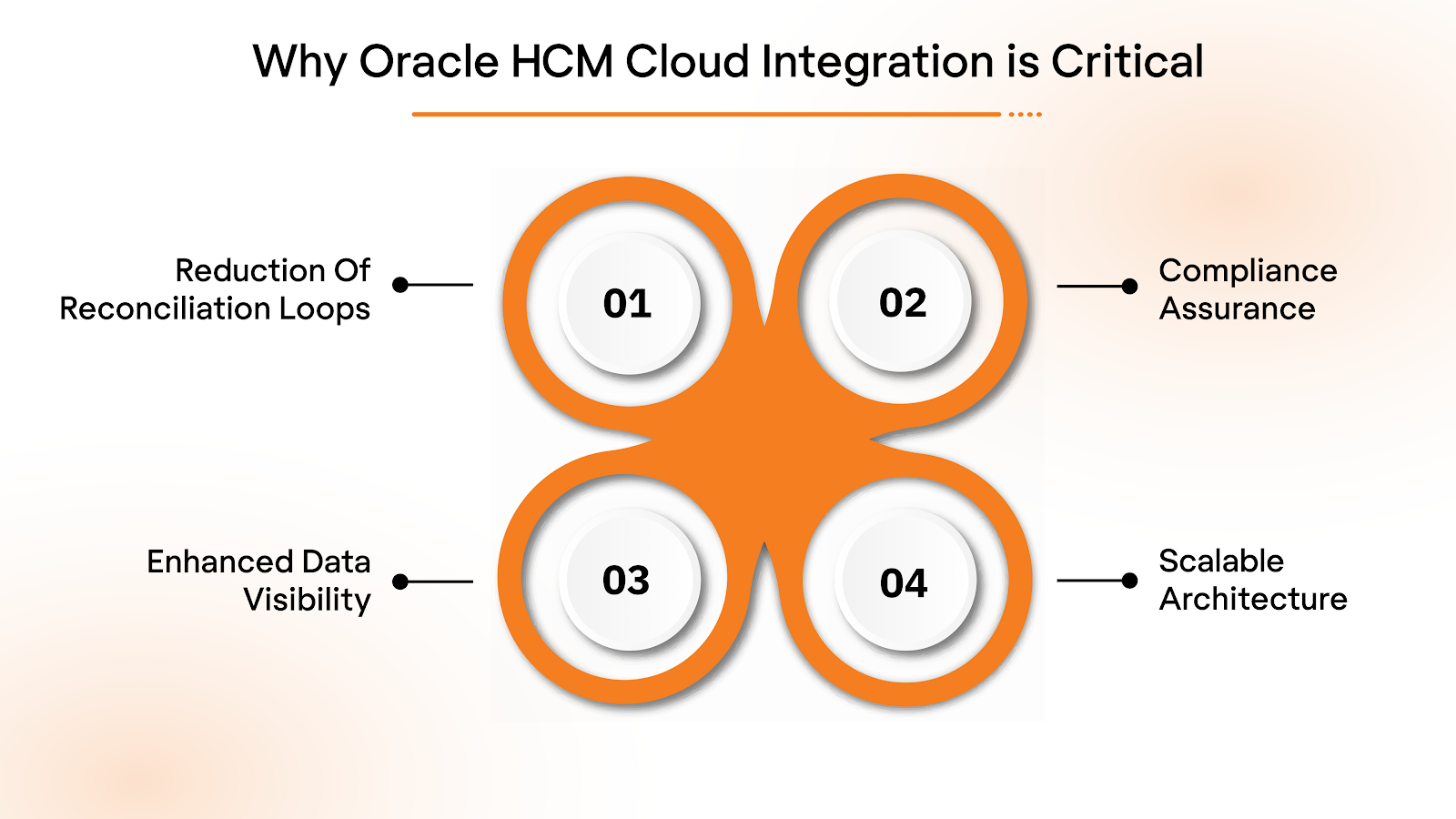 Why Oracle HCM Cloud Integration is Critical

Reduction Of Reconciliation Loops

01

02

Compliance Assurance

Enhanced Data Visibility

03

04

Scalable Architecture